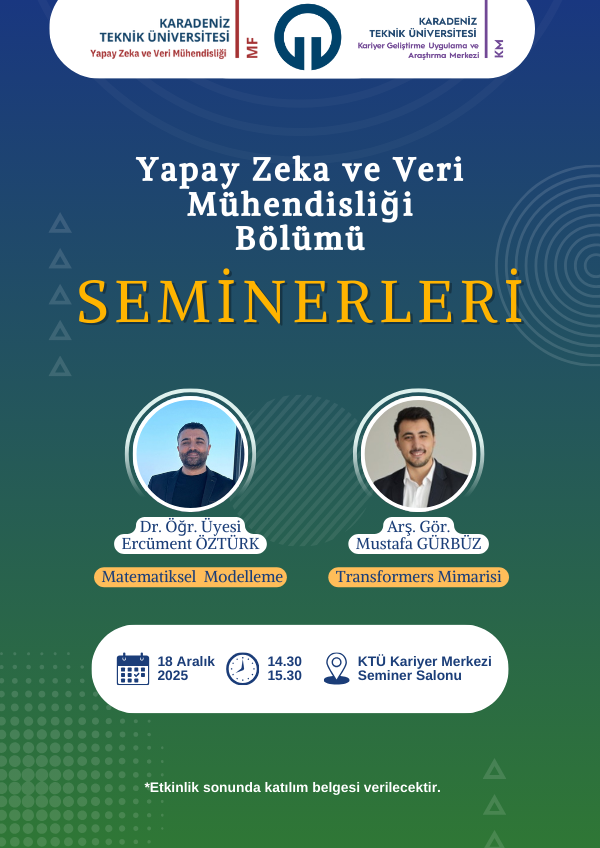 KARADENİZ TEKNİK ÜNİVERSİTESİ
Yapay Zeka ve Veri Mühendisliği

MF

KARADENİZ TEKNİK ÜNİVERSİTESİ
Kariyer Geliştirme Uygulama ve Araştırma Merkezi

KM

Yapay Zeka ve Veri Mühendisliği Bölümü

SEMİNERLERİ

Dr. Öğr. Üyesi
Ercüment ÖZTÜRK

Matematiksel Modelleme

Arş. Gör.
Mustafa GÜRBÜZ

Transformers Mimarisi

18 Aralık 2025

14.30
15.30

KTÜ Kariyer Merkezi Seminer Salonu

*Etkinlik sonunda katılım belgesi verilecektir.